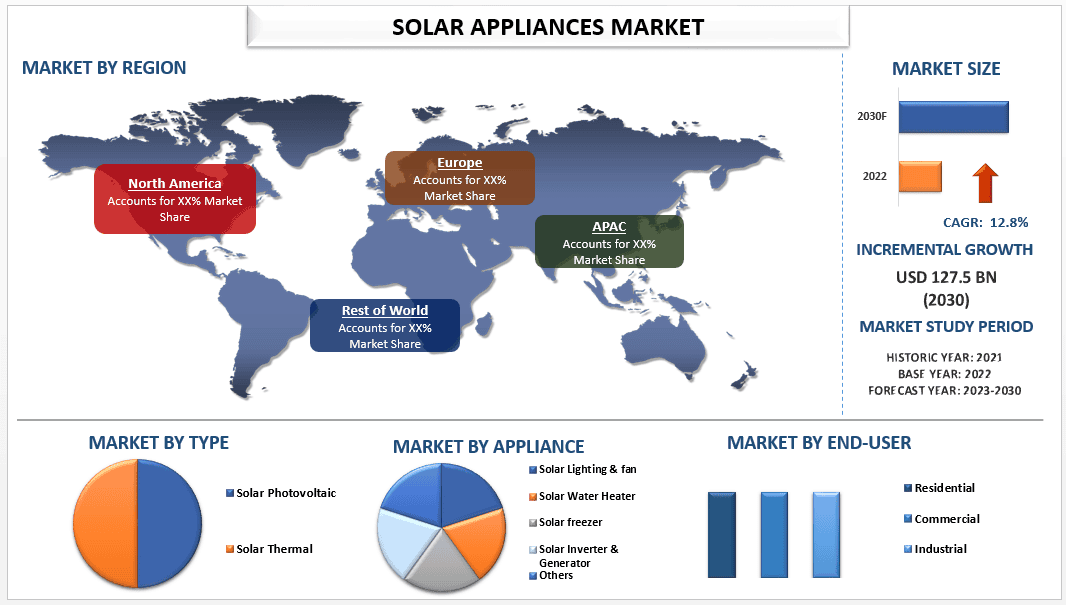 SOLAR APPLIANCES MARKET

MARKET BY REGION

North America
Accounts for XX% Market Share

Europe
Accounts for XX% Market Share

APAC
Accounts for XX% Market Share

Rest of World
Accounts for XX% Market Share

MARKET SIZE

2030F

2022

CAGR: 12.8%

INCREMENTAL GROWTH

USD 127.5 BN (2030)

MARKET STUDY PERIOD

HISTORIC YEAR: 2021
BASE YEAR: 2022
FORECAST YEAR: 2023-2030

MARKET BY TYPE

Solar Photovoltaic

Solar Thermal

MARKET BY APPLIANCE

Solar Lighting & fan
Solar Water Heater
Solar freezer
Solar Inverter & Generator
Others

MARKET BY END-USER

Residential
Commercial
Industrial